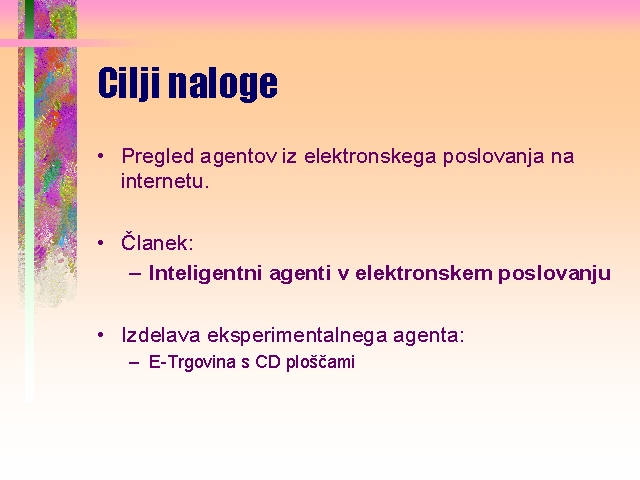 Cilji naloge

• Pregled agentov iz elektronskega poslovanja na internetu.

• Članek:
– Inteligentni agenti v elektronskem poslovanju

• Izdelava eksperimentalnega agenta:
– E-Trgovina s CD ploščami